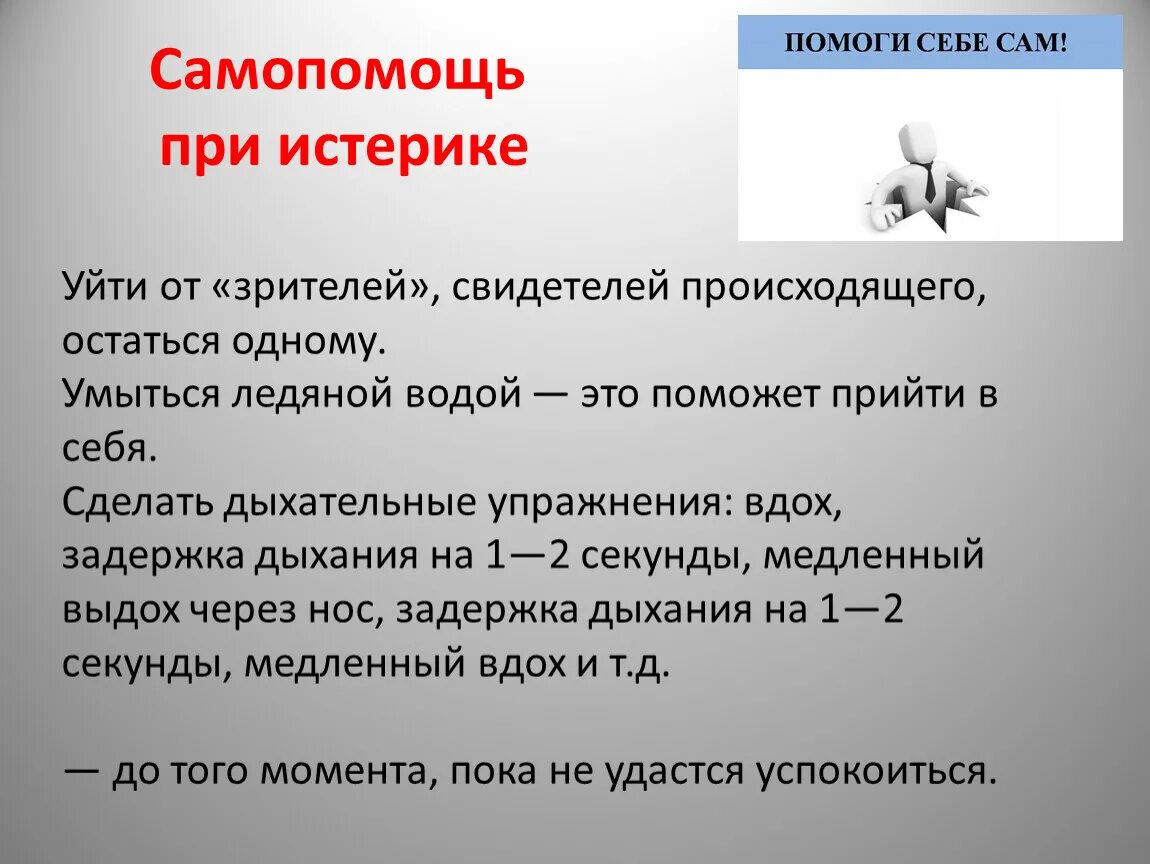 Самопомощь при истерике

ПОМОГИ СЕБЕ САМ!

Уйти от «зрителей», свидетелей происходящего, остаться одному.
Умыться ледяной водой — это поможет прийти в себя.
Сделать дыхательные упражнения: вдох, задержка дыхания на 1—2 секунды, медленный выдох через нос, задержка дыхания на 1—2 секунды, медленный вдох и т.д.

— до того момента, пока не удастся успокоиться.